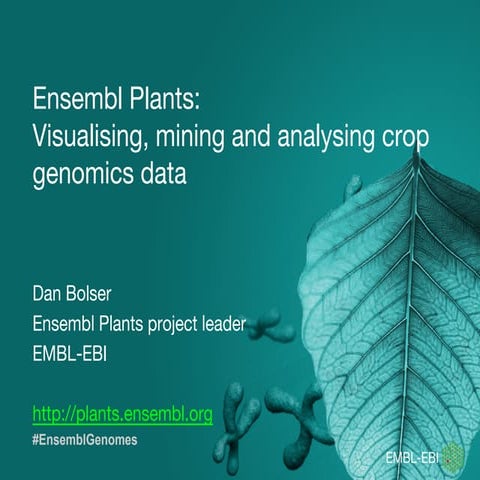 Ensembl Plants:
Visualising, mining and analysing crop genomics data

Dan Bolser
Ensembl Plants project leader
EMBL-EBI

http://plants.ensembl.org
#EnsemblGenomes

EMBL-EBI